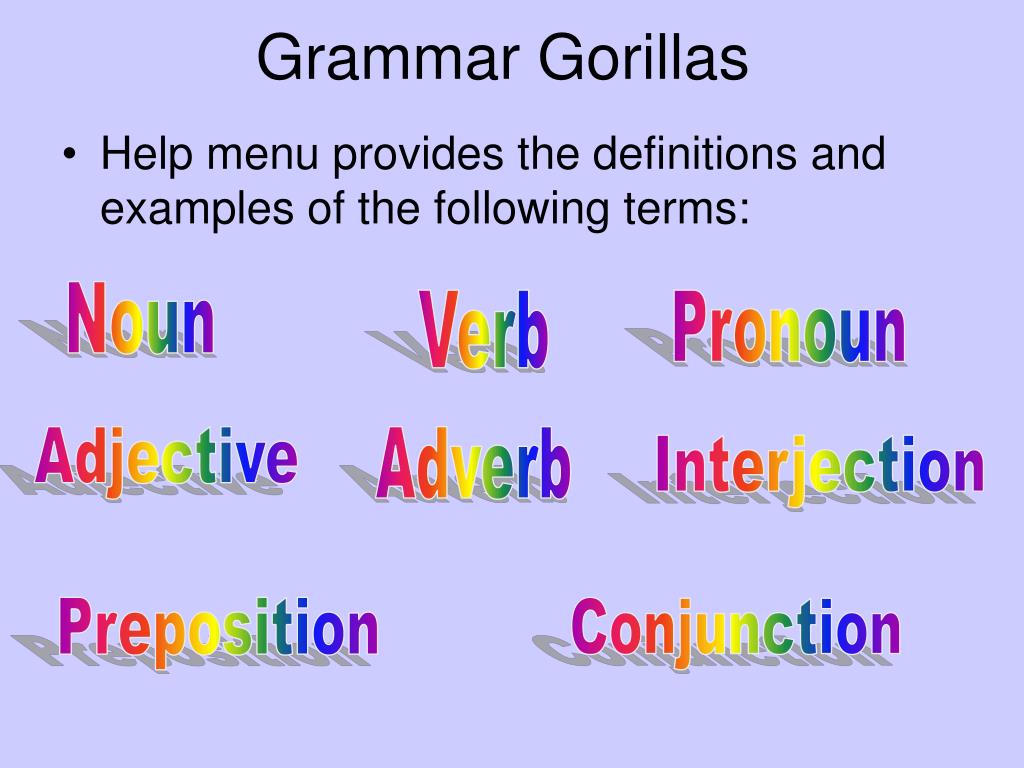 Grammar Gorillas

• Help menu provides the definitions and examples of the following terms:

Noun Verb Pronoun

Adjective Adverb Interjection

Preposition Conjunction